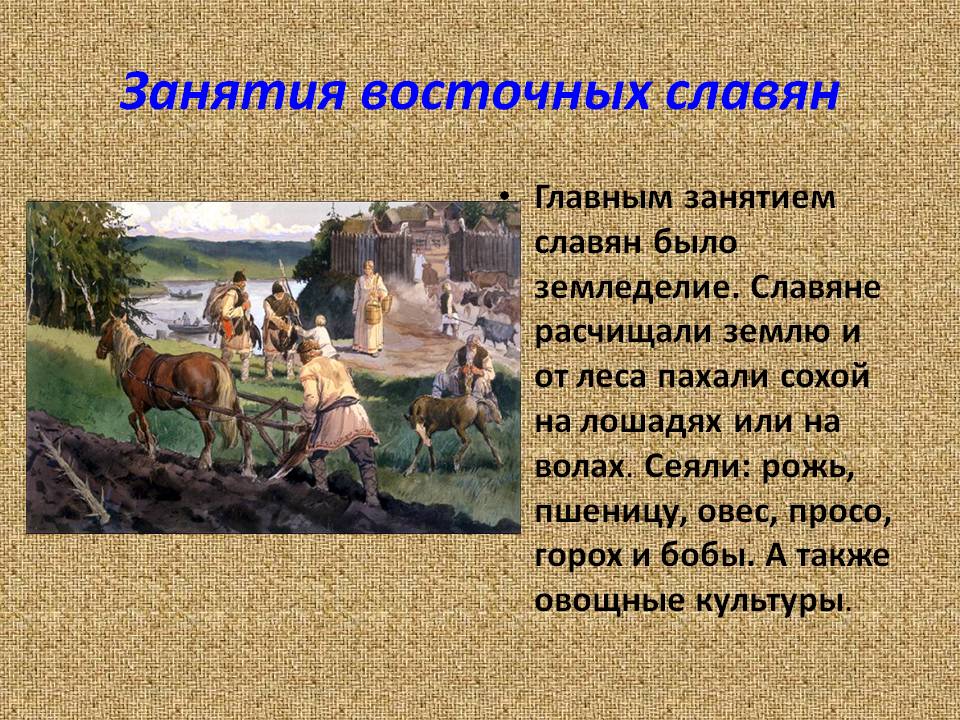 Занятия восточных славян

• Главным занятием славян было земледелие. Славяне расчищали землю и от леса пахали сохой на лошадях или на волах. Сеяли: рожь, пшеницу, овес, просо, горох и бобы. А также овощные культуры.